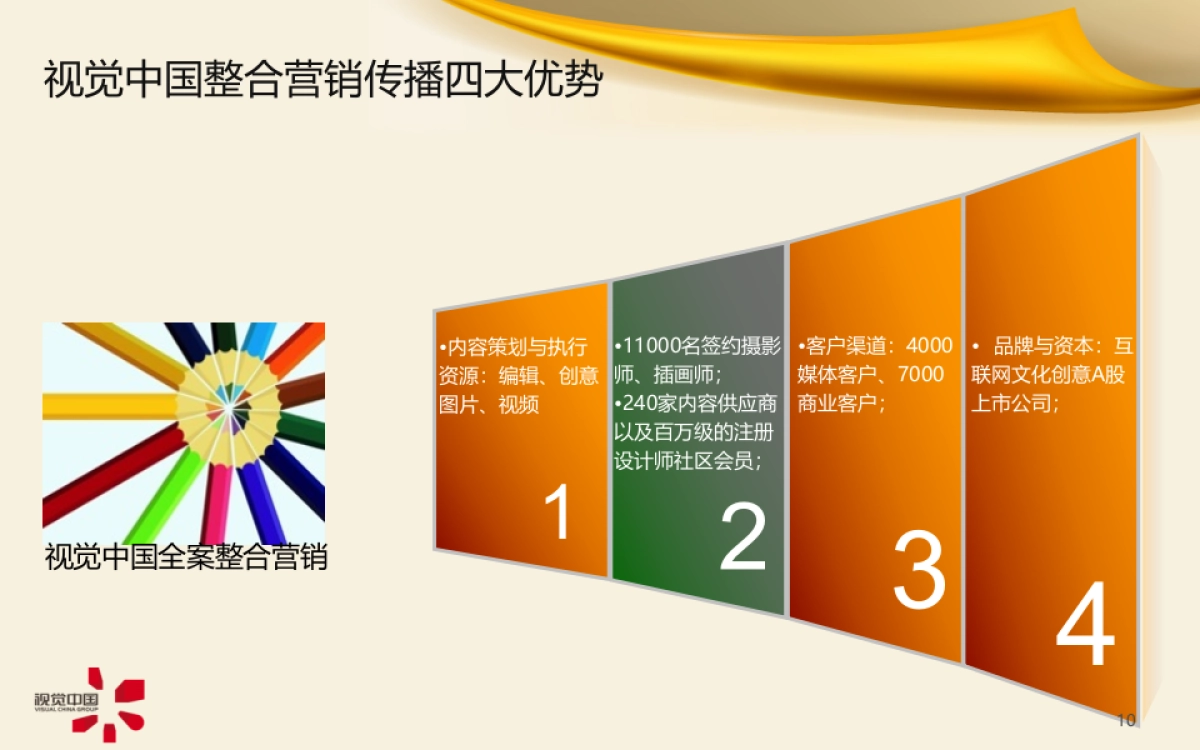 视觉中国整合营销传播四大优势

视觉中国全案整合营销

•内容策划与执行资源：编辑、创意图片、视频

1

•11000名签约摄影师、插画师；
•240家内容供应商以及百万级的注册设计师社区会员；

2

•客户渠道：4000媒体客户、7000商业客户；

3

• 品牌与资本：互联网文化创意A股上市公司；

4

视觉中国
VISUAL CHINA GROUP

10